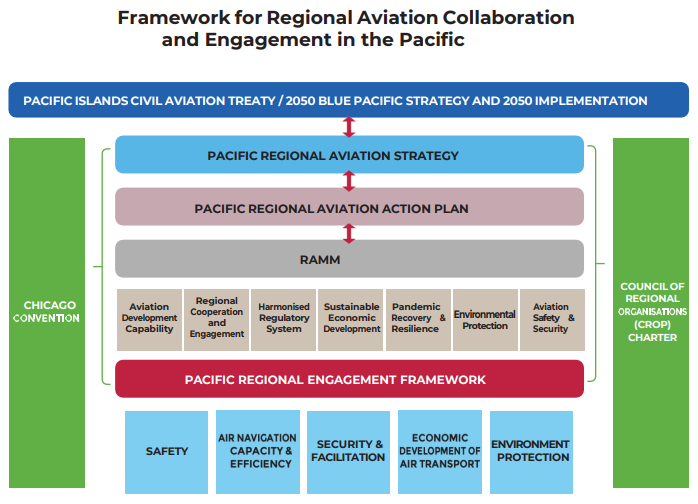 Framework for Regional Aviation Collaboration and Engagement in the Pacific

PACIFIC ISLANDS CIVIL AVIATION TREATY / 2050 BLUE PACIFIC STRATEGY AND 2050 IMPLEMENTATION

CHICAGO CONVENTION

PACIFIC REGIONAL AVIATION STRATEGY

PACIFIC REGIONAL AVIATION ACTION PLAN

RAMM

Aviation Development Capability

Regional Cooperation and Engagement

Harmonised Regulatory System

Sustainable Economic Development

Pandemic Recovery & Resilience

Environmental Protection

Aviation Safety & Security

PACIFIC REGIONAL ENGAGEMENT FRAMEWORK

COUNCIL OF REGIONAL ORGANISATIONS (CROP) CHARTER

SAFETY

AIR NAVIGATION CAPACITY & EFFICIENCY

SECURITY & FACILITATION

ECONOMIC DEVELOPMENT OF AIR TRANSPORT

ENVIRONMENT PROTECTION